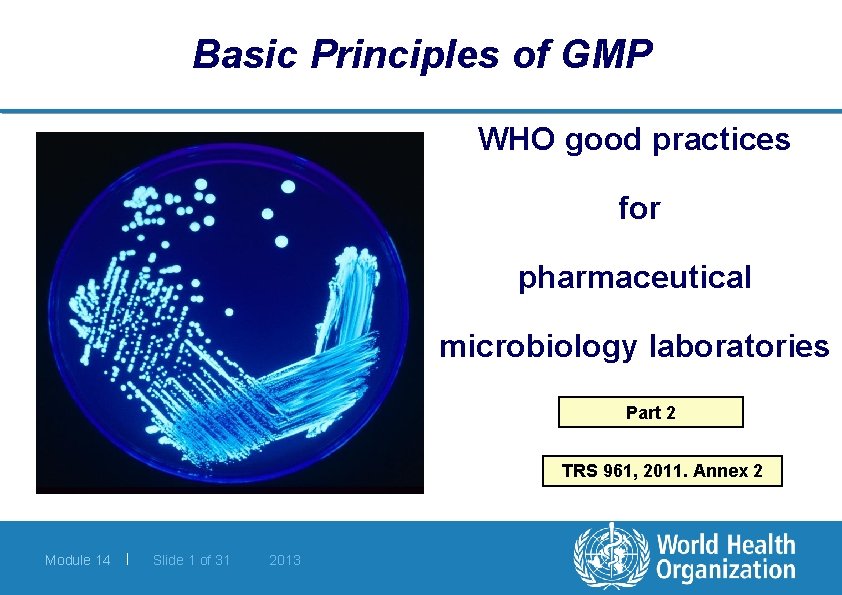 Basic Principles of GMP

WHO good practices

for

pharmaceutical

microbiology laboratories

Part 2

TRS 961, 2011. Annex 2

Module 14 | Slide 1 of 31 2013

World Health Organization